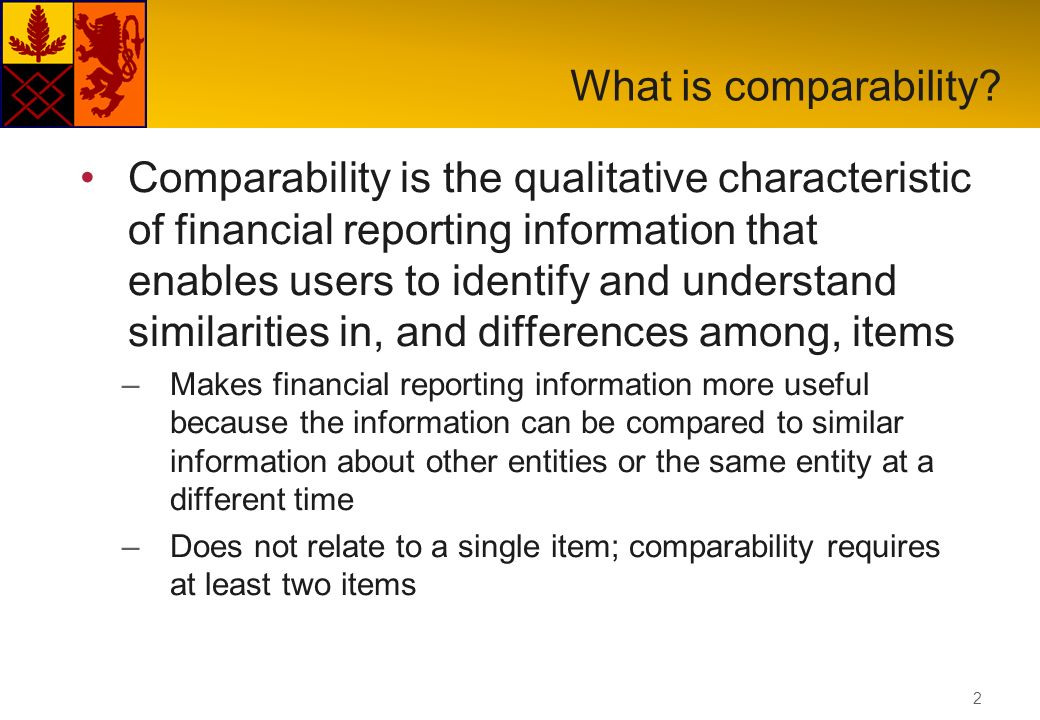 What is comparability?

• Comparability is the qualitative characteristic of financial reporting information that enables users to identify and understand similarities in, and differences among, items

– Makes financial reporting information more useful because the information can be compared to similar information about other entities or the same entity at a different time

– Does not relate to a single item; comparability requires at least two items

2